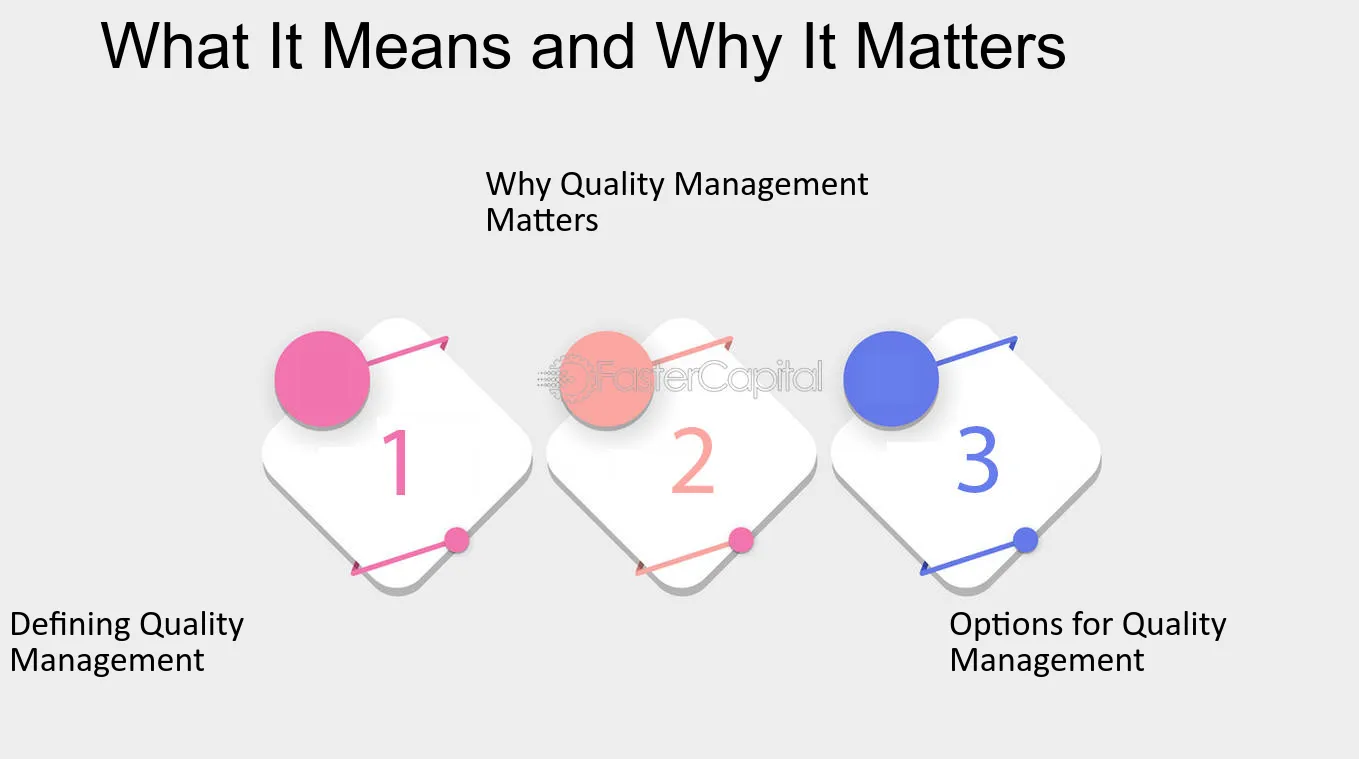 What It Means and Why It Matters

Why Quality Management Matters

FasterCapital

1

2

3

Defining Quality Management

Options for Quality Management